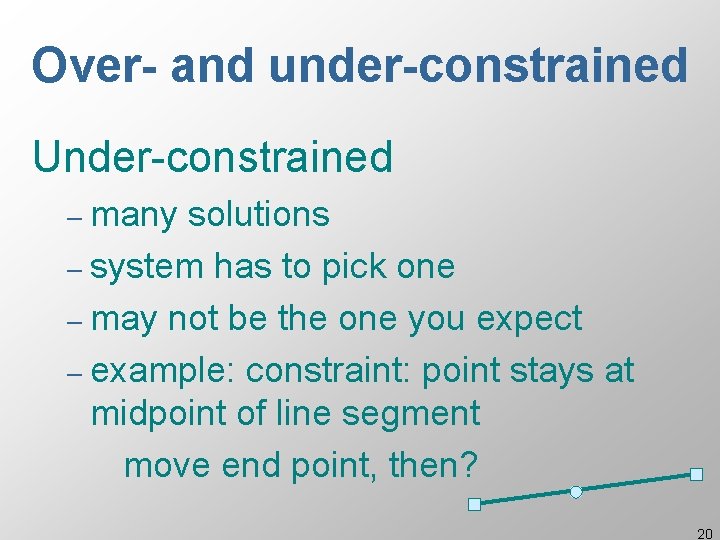 Over- and under-constrained

Under-constrained

– many solutions

– system has to pick one

– may not be the one you expect

– example: constraint: point stays at midpoint of line segment

move end point, then?

20